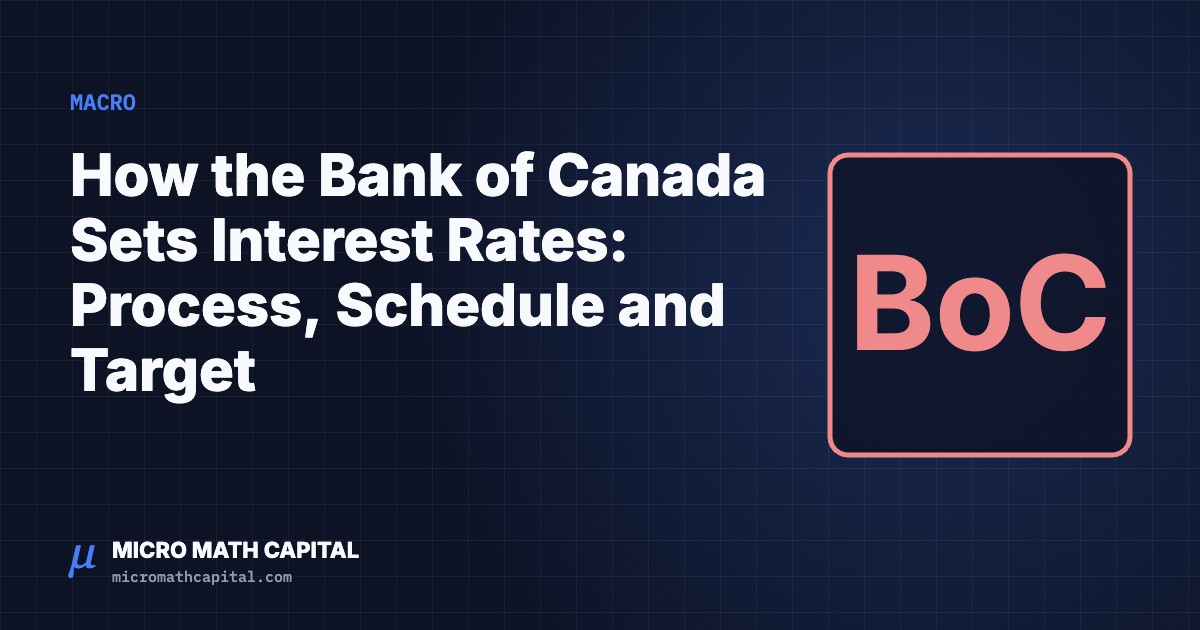 MACRO

How the Bank of Canada Sets Interest Rates: Process, Schedule and Target

BoC

μ MICRO MATH CAPITAL
micromathcapital.com